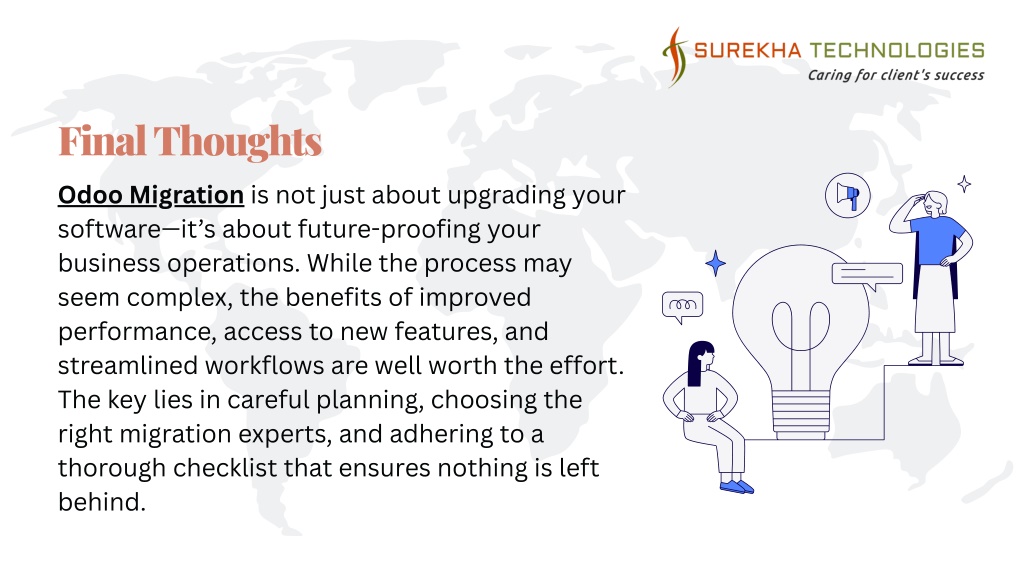 SUREKHA TECHNOLOGIES
Caring for client's success

Final Thoughts

Odoo Migration is not just about upgrading your software—it's about future-proofing your business operations. While the process may seem complex, the benefits of improved performance, access to new features, and streamlined workflows are well worth the effort. The key lies in careful planning, choosing the right migration experts, and adhering to a thorough checklist that ensures nothing is left behind.